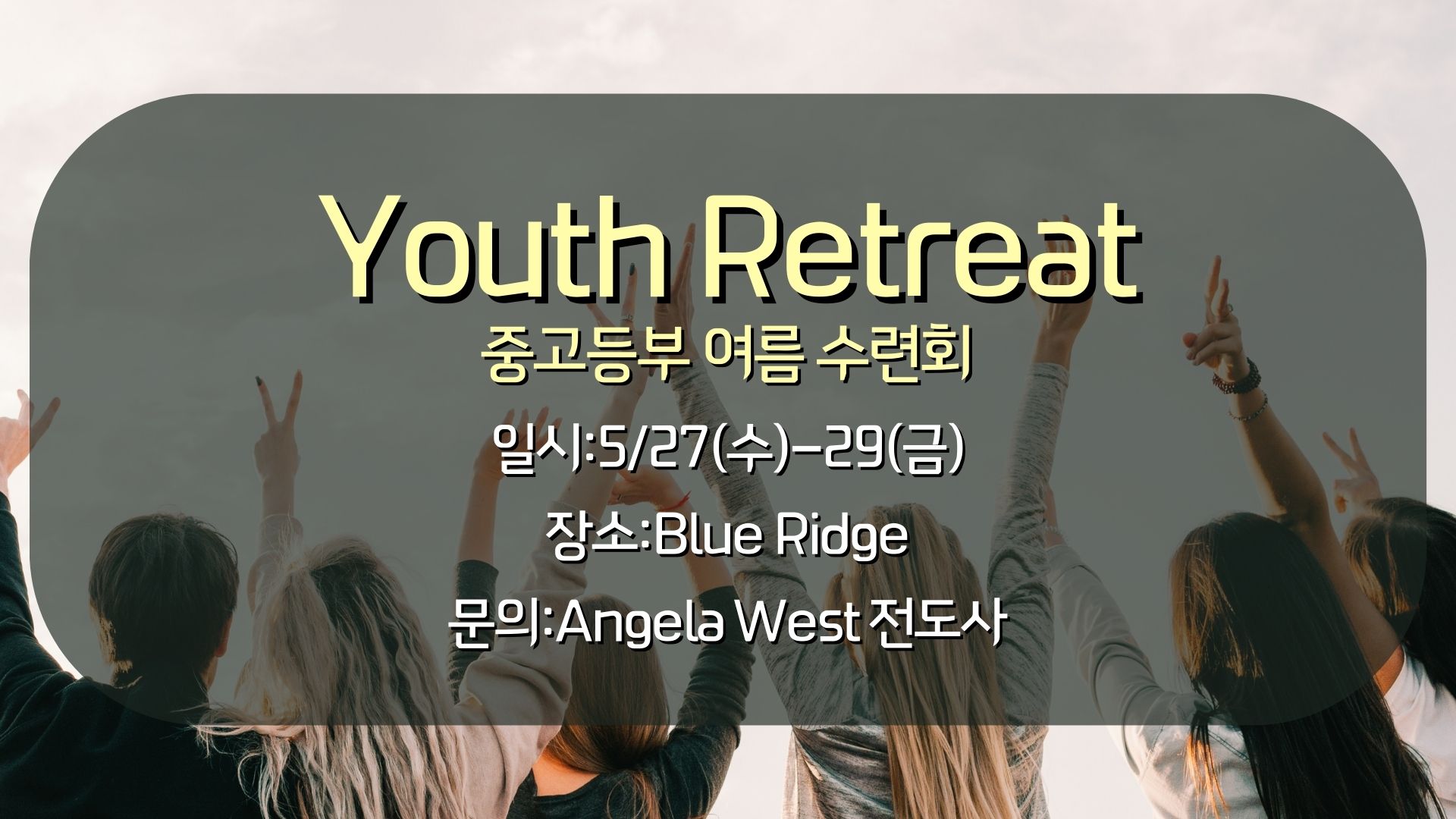 Youth Retreat
중고등부 여름 수련회

일시:5/27(수)-29(금)

장소:Blue Ridge

문의:Angela West 전도사